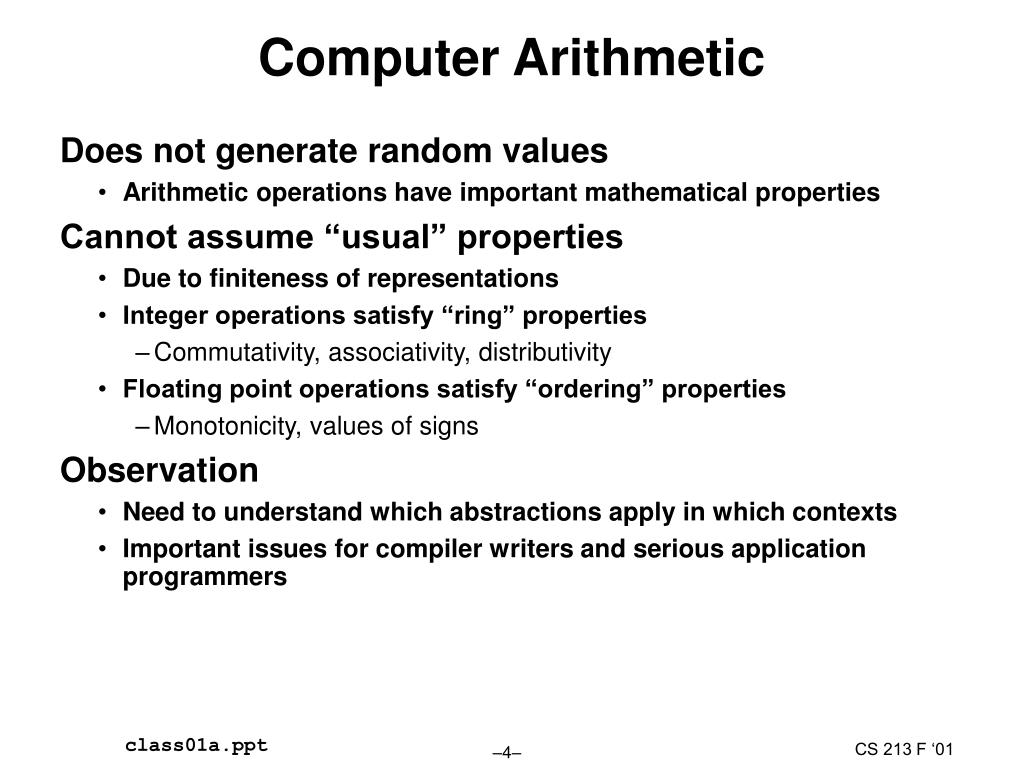 Computer Arithmetic

Does not generate random values

• Arithmetic operations have important mathematical properties

Cannot assume “usual” properties

• Due to finiteness of representations
• Integer operations satisfy “ring” properties
– Commutativity, associativity, distributivity
• Floating point operations satisfy “ordering” properties
– Monotonicity, values of signs

Observation

• Need to understand which abstractions apply in which contexts
• Important issues for compiler writers and serious application programmers

class01a.ppt

–4–

CS 213 F ‘01